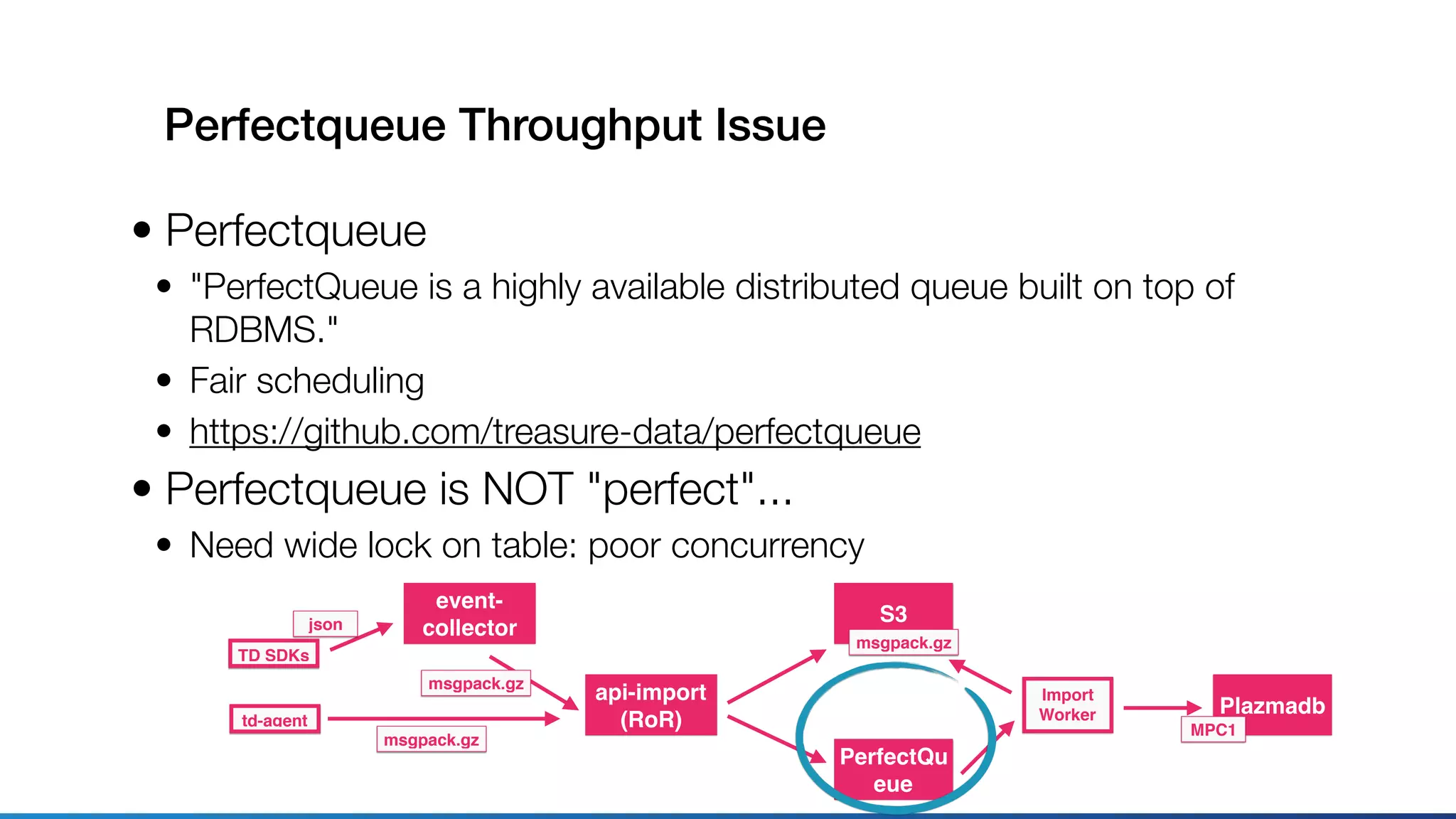 Perfectqueue Throughput Issue

• Perfectqueue
  • "PerfectQueue is a highly available distributed queue built on top of RDBMS."
  • Fair scheduling
  • https://github.com/treasure-data/perfectqueue
• Perfectqueue is NOT "perfect"...
  • Need wide lock on table: poor concurrency

json
TD SDKs
event-collector
msgpack.gz
td-agent
msgpack.gz
api-import (RoR)
S3
msgpack.gz
PerfectQueue
Import Worker
Plazmadb
MPC1